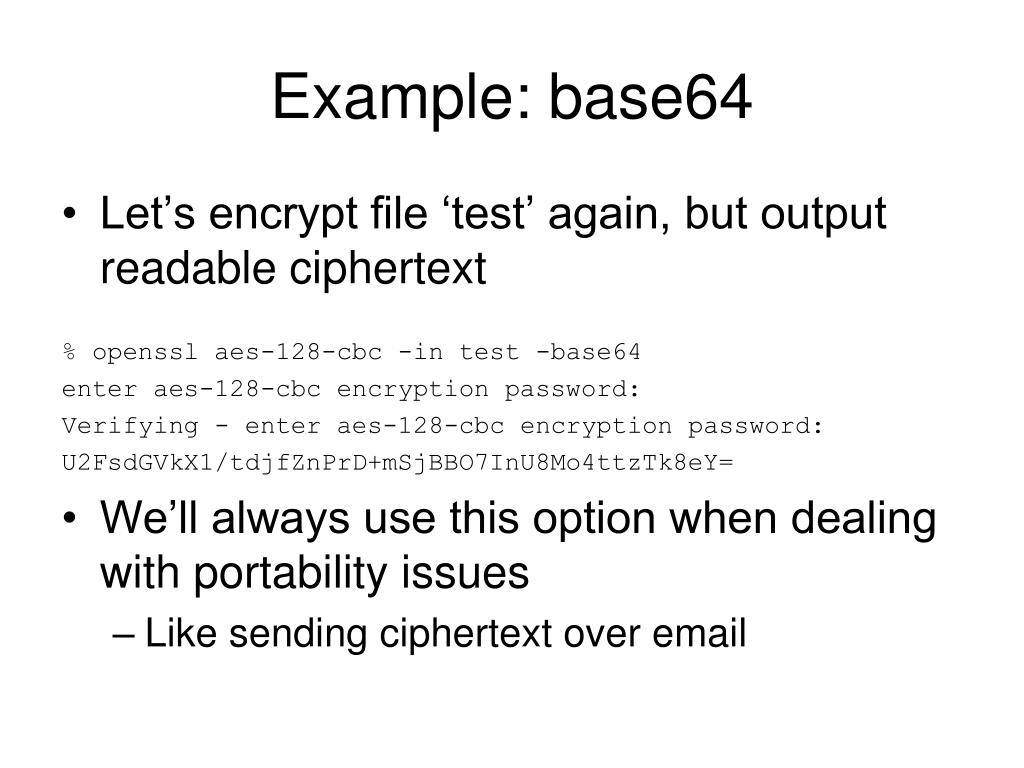 Example: base64

• Let’s encrypt file ‘test’ again, but output readable ciphertext

% openssl aes-128-cbc -in test -base64
enter aes-128-cbc encryption password:
Verifying - enter aes-128-cbc encryption password:
U2FsdGVkX1/tdjfZnPrD+mSjBBO7InU8Mo4ttzTk8eY=

• We’ll always use this option when dealing with portability issues
– Like sending ciphertext over email